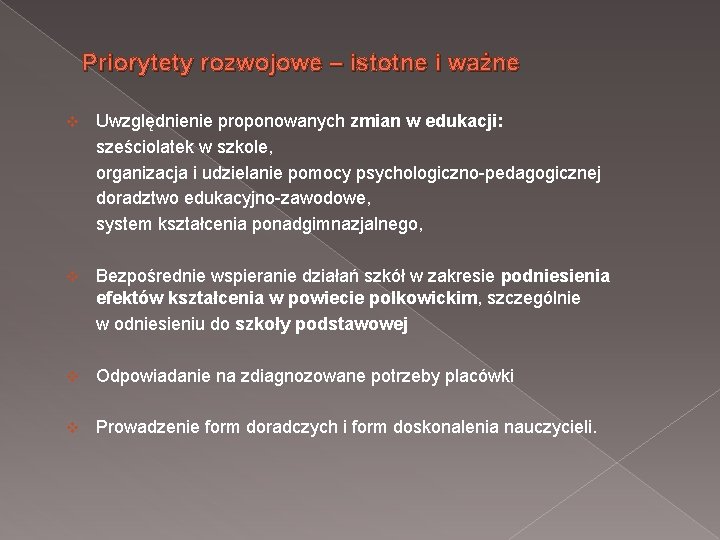 Priorytety rozwojowe – istotne i ważne

Uwzględnienie proponowanych zmian w edukacji:
sześciolatek w szkole,
organizacja i udzielanie pomocy psychologiczno-pedagogicznej
doradztwo edukacyjno-zawodowe,
system kształcenia ponadgimnazjalnego,

Bezpośrednie wspieranie działań szkół w zakresie podniesienia efektów kształcenia w powiecie polkowickim, szczególnie w odniesieniu do szkoły podstawowej

Odpowiadanie na zdiagnozowane potrzeby placówki

Prowadzenie form doradczych i form doskonalenia nauczycieli.